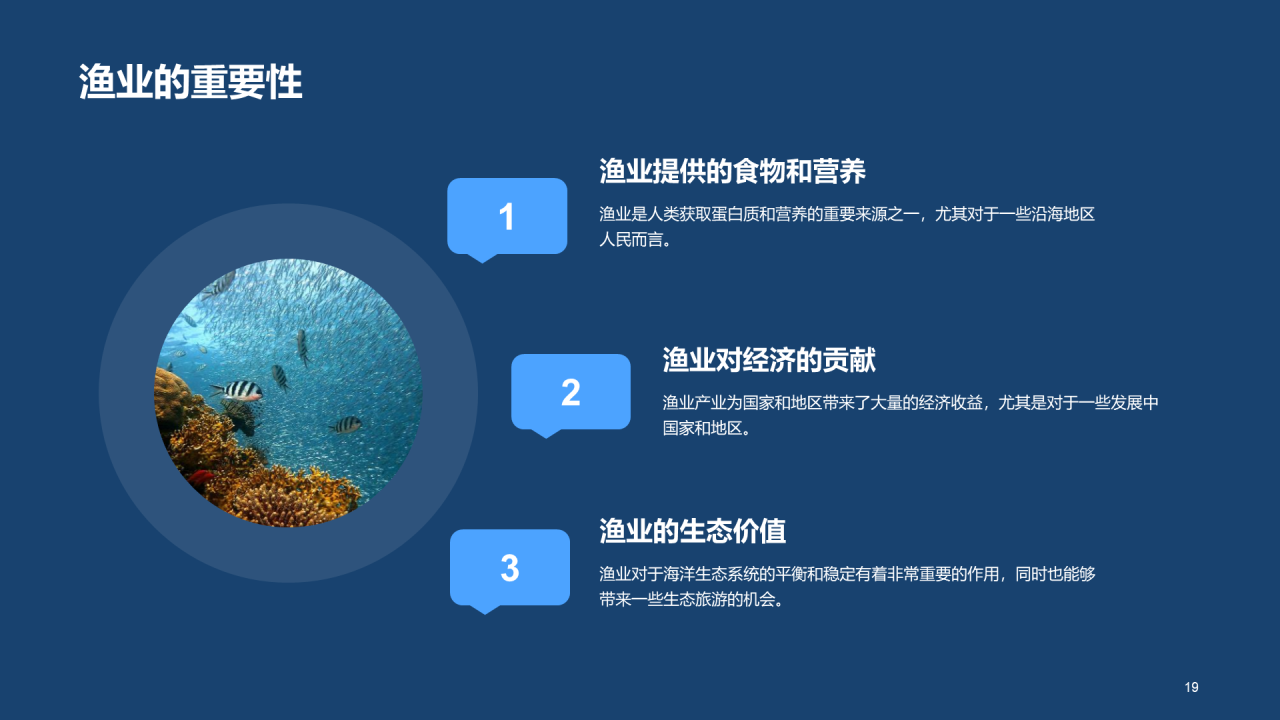 渔业的重要性

1

渔业提供的食物和营养

渔业是人类获取蛋白质和营养的重要来源之一，尤其对于一些沿海地区人民而言。

2

渔业对经济的贡献

渔业产业为国家和地区带来了大量的经济收益，尤其是对于一些发展中国家和地区。

3

渔业的生态价值

渔业对于海洋生态系统的平衡和稳定有着非常重要的作用，同时也能够带来一些生态旅游的机会。

19